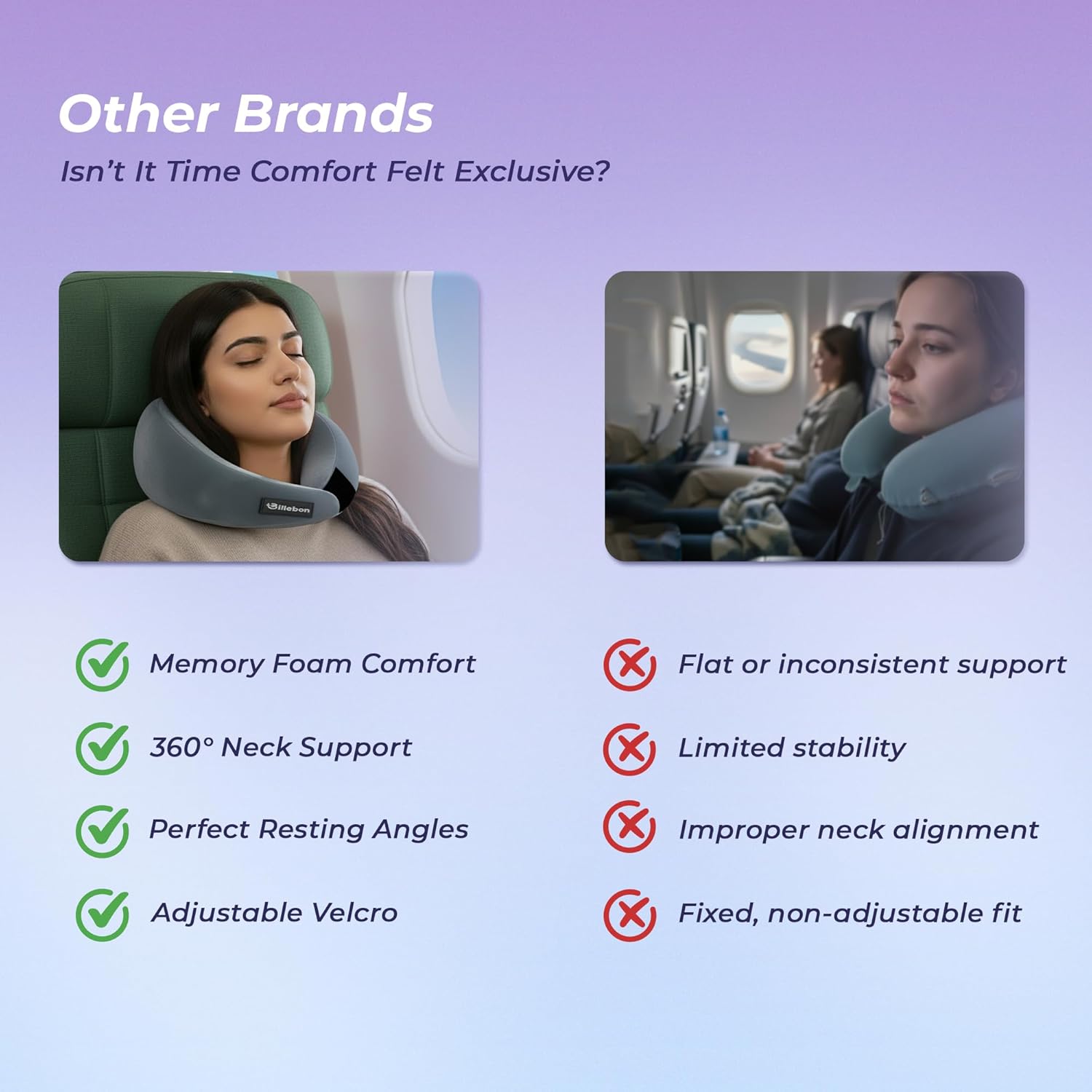 Other Brands

Isn't It Time Comfort Felt Exclusive?

Billebon

Memory Foam Comfort

360° Neck Support

Perfect Resting Angles

Adjustable Velcro

Flat or inconsistent support

Limited stability

Improper neck alignment

Fixed, non-adjustable fit